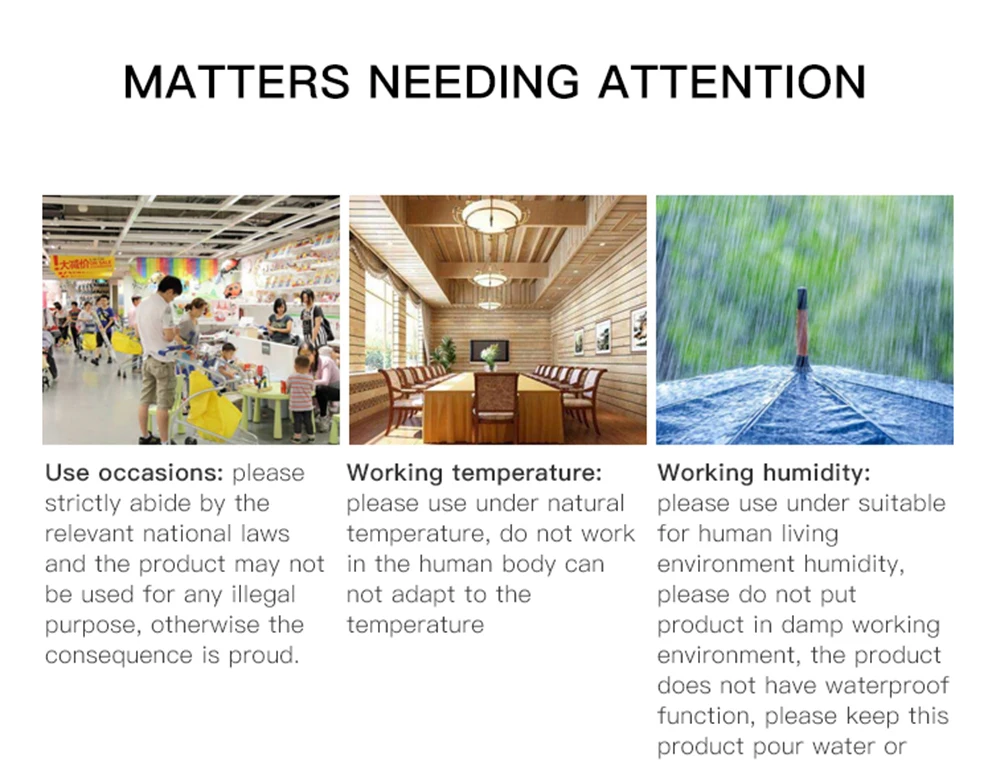 MATTERS NEEDING ATTENTION

大减价

Use occasions: please strictly abide by the relevant national laws and the product may not be used for any illegal purpose, otherwise the consequence is proud.

Working temperature: please use under natural temperature, do not work in the human body can not adapt to the temperature

Working humidity: please use under suitable for human living environment humidity, please do not put product in damp working environment, the product does not have waterproof function, please keep this product pour water or